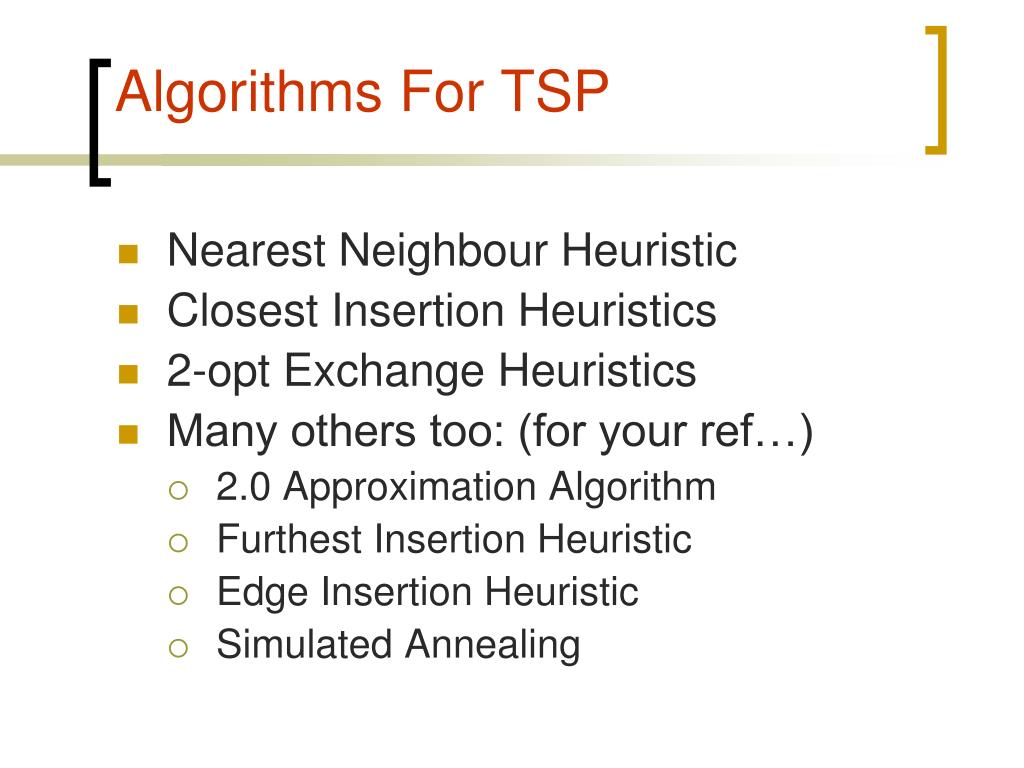 Algorithms For TSP

- Nearest Neighbour Heuristic
- Closest Insertion Heuristics
- 2-opt Exchange Heuristics
- Many others too: (for your ref…)
  - 2.0 Approximation Algorithm
  - Furthest Insertion Heuristic
  - Edge Insertion Heuristic
  - Simulated Annealing